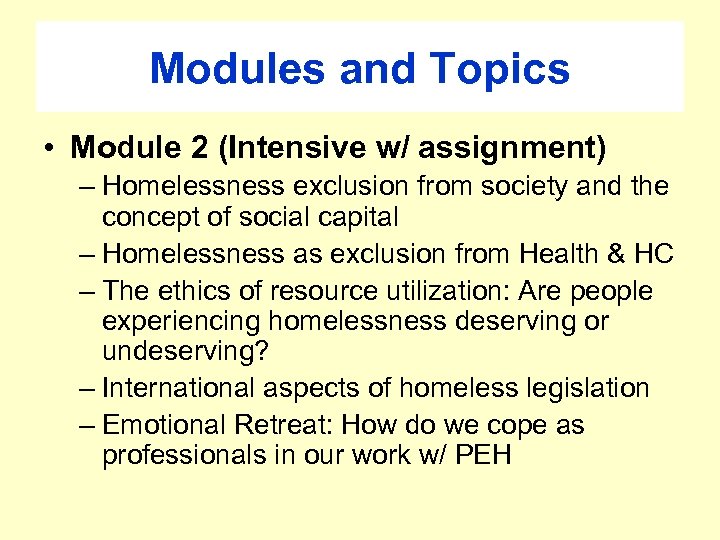 Modules and Topics

• Module 2 (Intensive w/ assignment)
– Homelessness exclusion from society and the concept of social capital
– Homelessness as exclusion from Health & HC
– The ethics of resource utilization: Are people experiencing homelessness deserving or undeserving?
– International aspects of homeless legislation
– Emotional Retreat: How do we cope as professionals in our work w/ PEH